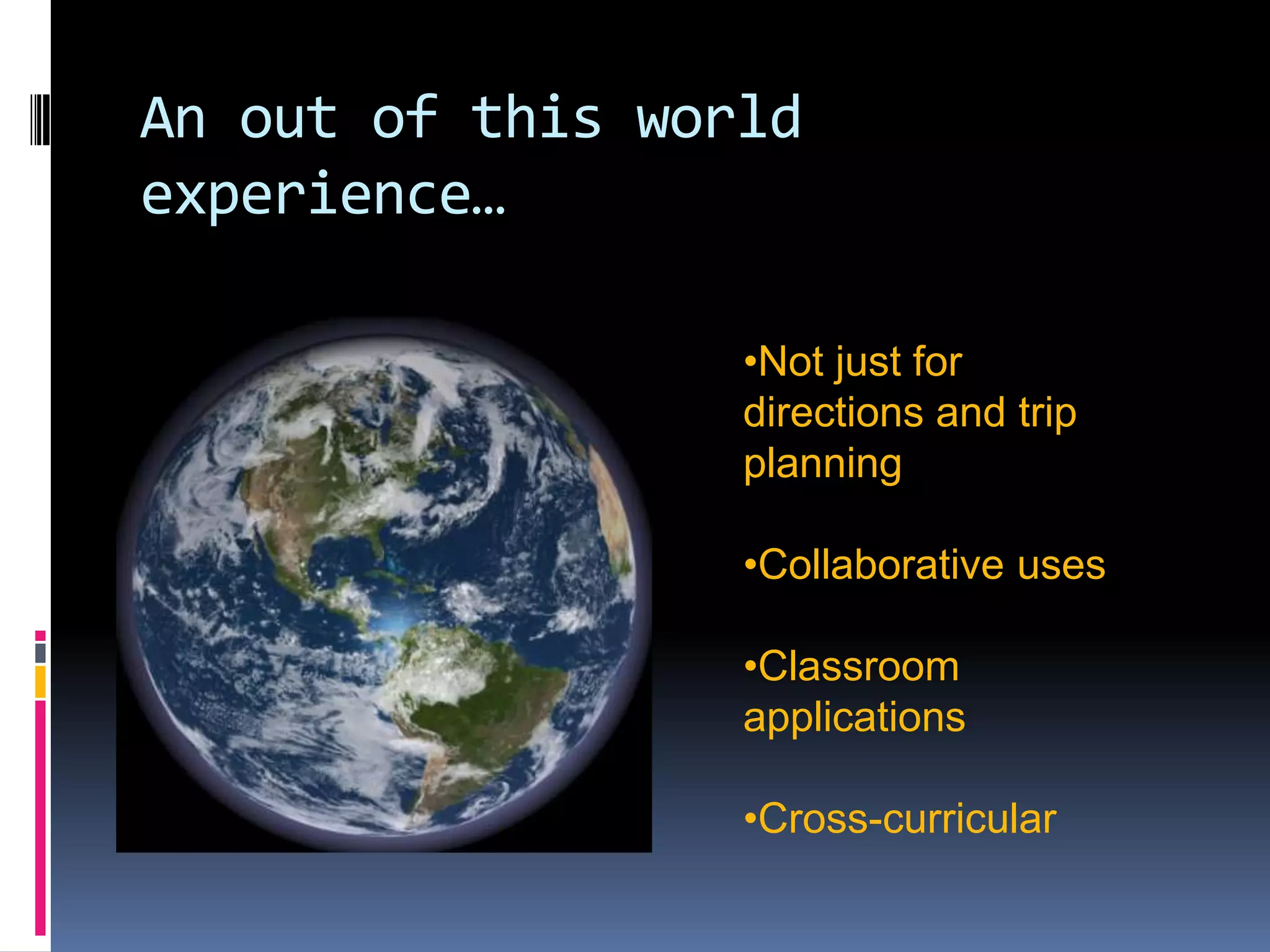 An out of this world experience…

•Not just for directions and trip planning

•Collaborative uses

•Classroom applications

•Cross-curricular